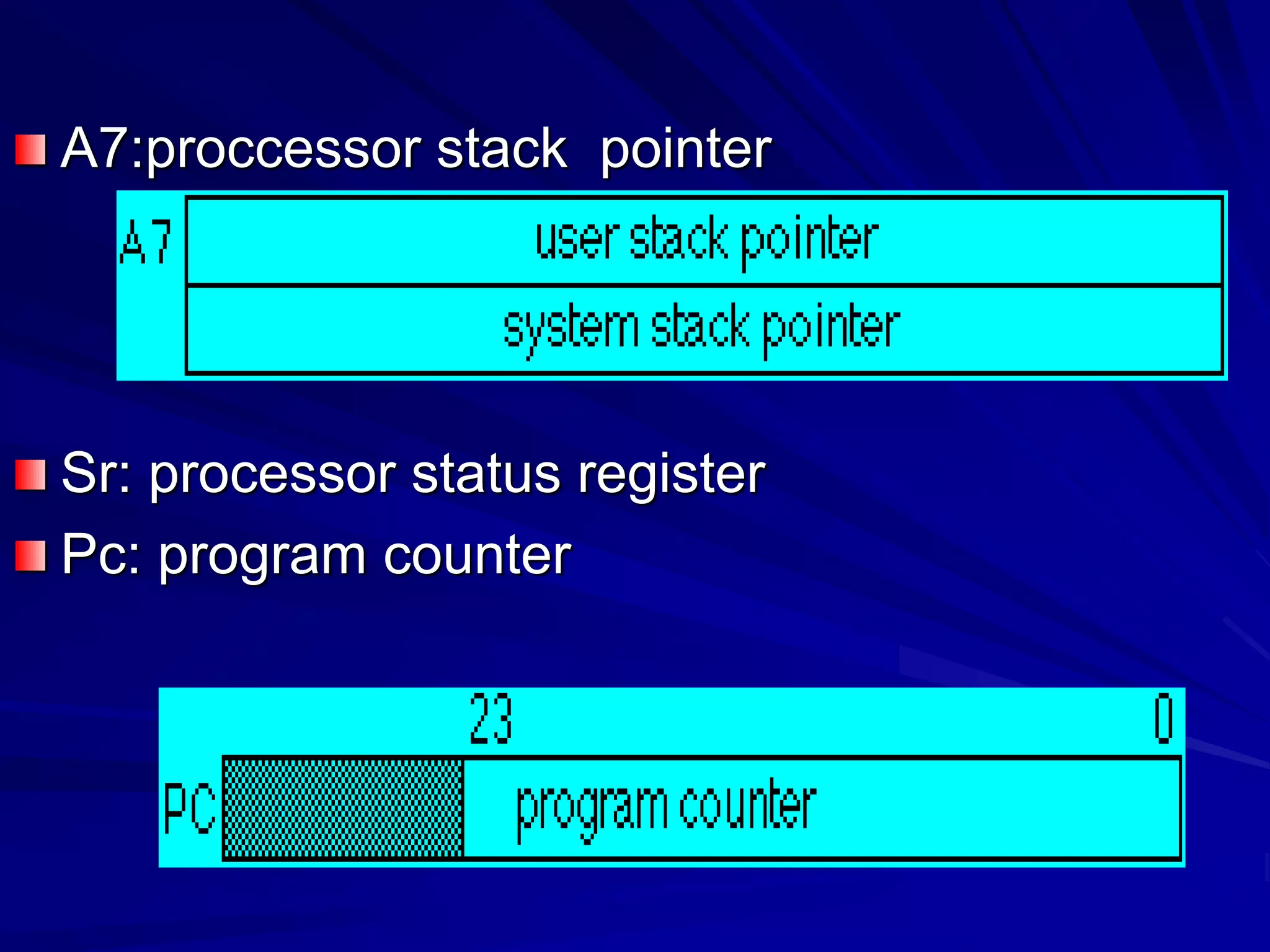 A7:proccessor stack pointer

A7

user stack pointer

system stack pointer

Sr: processor status register

Pc: program counter

23

0

PC

program counter